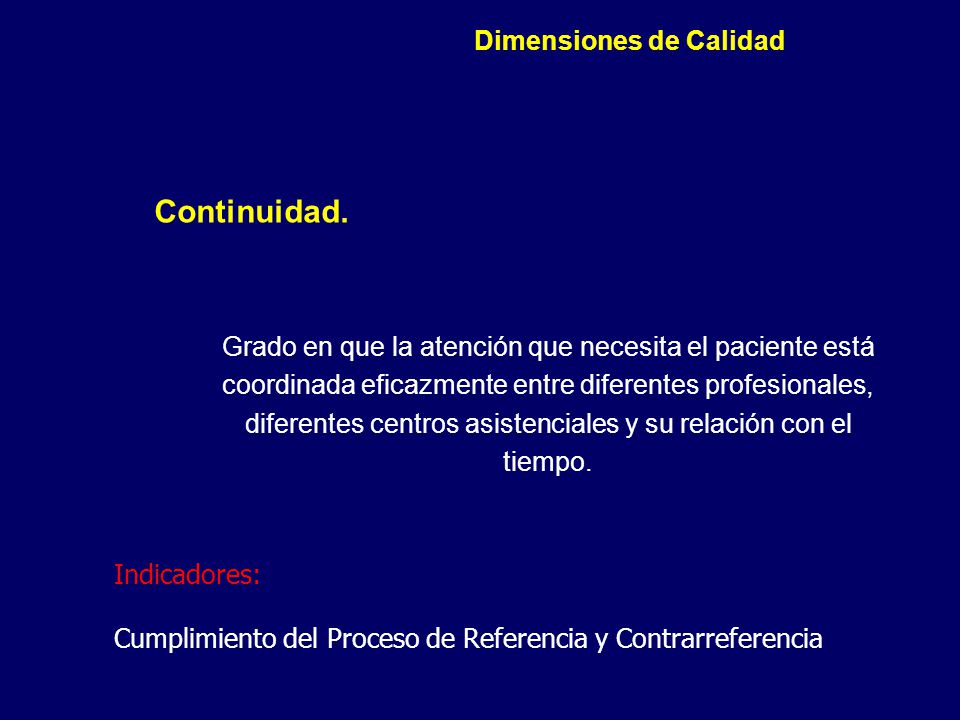 Dimensiones de Calidad

Continuidad.

Grado en que la atención que necesita el paciente está coordinada eficazmente entre diferentes profesionales, diferentes centros asistenciales y su relación con el tiempo.

Indicadores:

Cumplimiento del Proceso de Referencia y Contrarreferencia